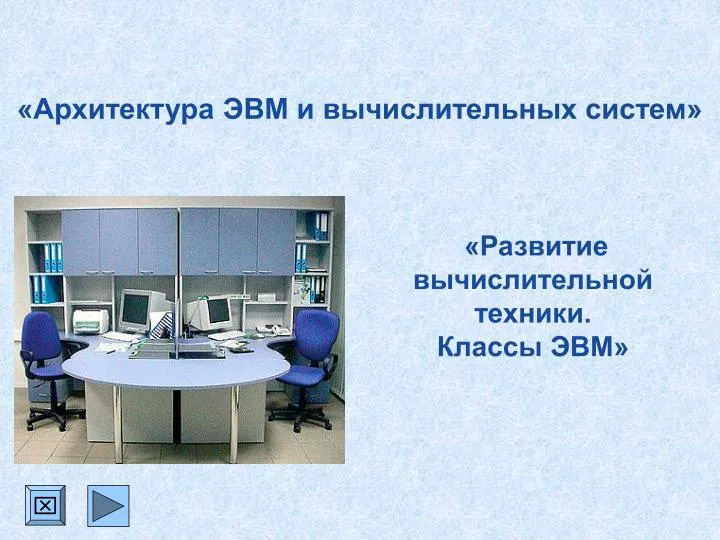 «Архитектура ЭВМ и вычислительных систем»

«Развитие вычислительной техники. Классы ЭВМ»